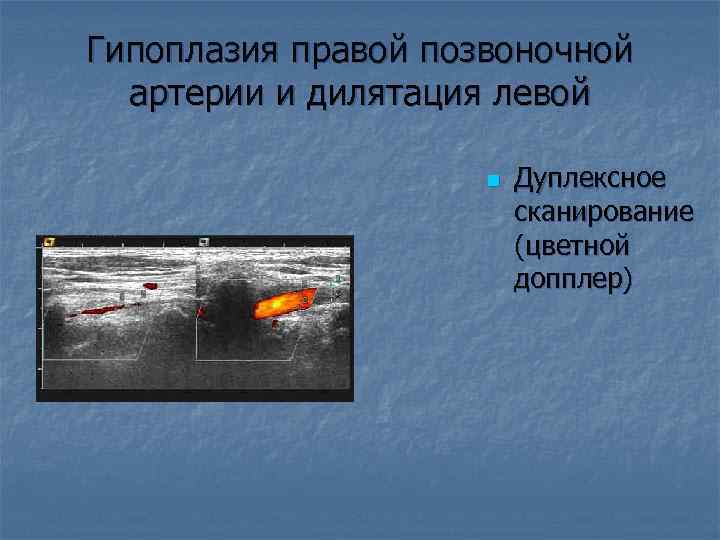 Гипоплазия правой позвоночной артерии и дилятация левой

Дуплексное сканирование (цветной допплер)